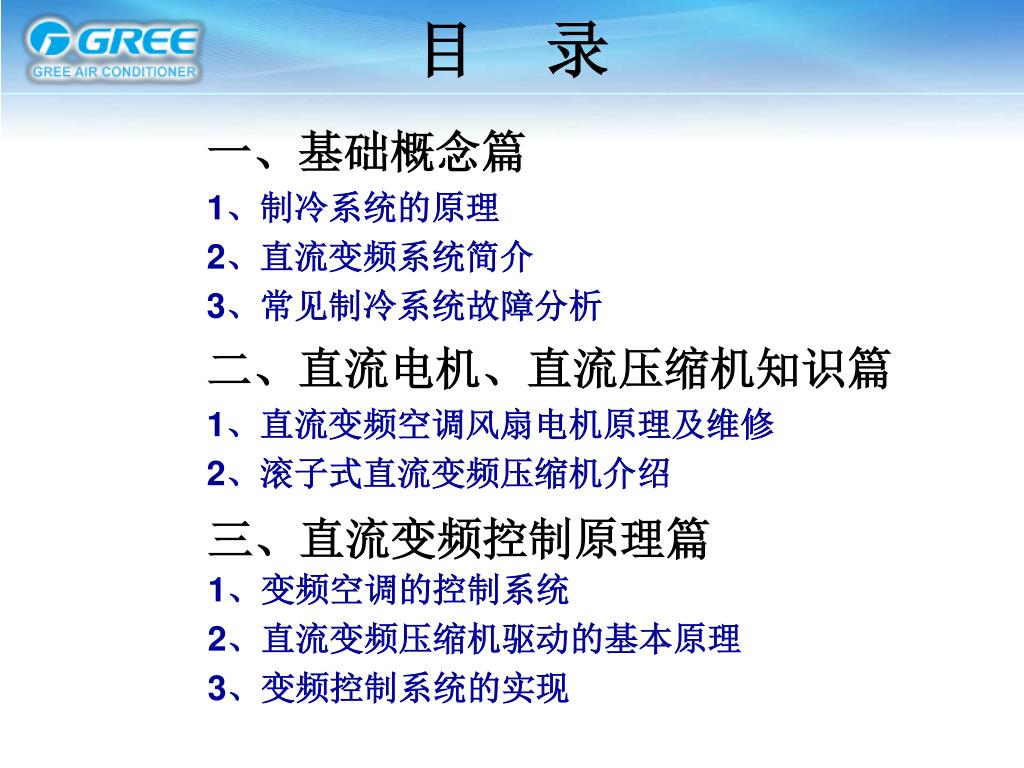 GREE
GREE AIR CONDITIONER

目 录

一、基础概念篇
1、制冷系统的原理
2、直流变频系统简介
3、常见制冷系统故障分析

二、直流电机、直流压缩机知识篇
1、直流变频空调风扇电机原理及维修
2、滚子式直流变频压缩机介绍

三、直流变频控制原理篇
1、变频空调的控制系统
2、直流变频压缩机驱动的基本原理
3、变频控制系统的实现